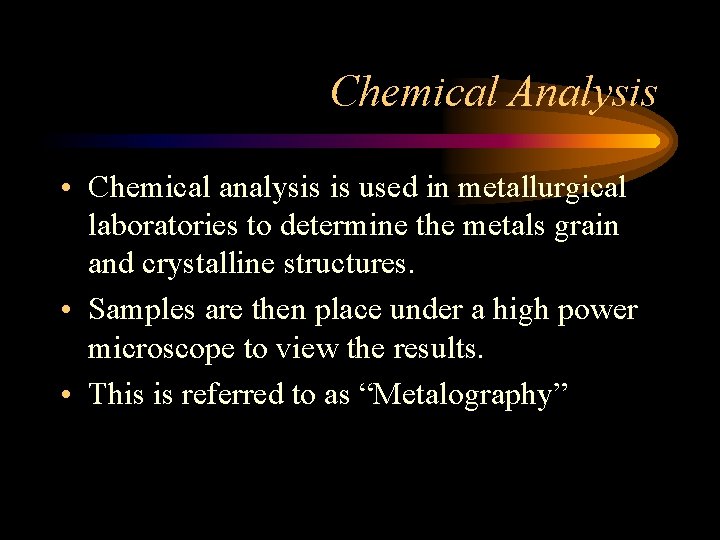 Chemical Analysis

• Chemical analysis is used in metallurgical laboratories to determine the metals grain and crystalline structures.

• Samples are then place under a high power microscope to view the results.

• This is referred to as “Metalography”